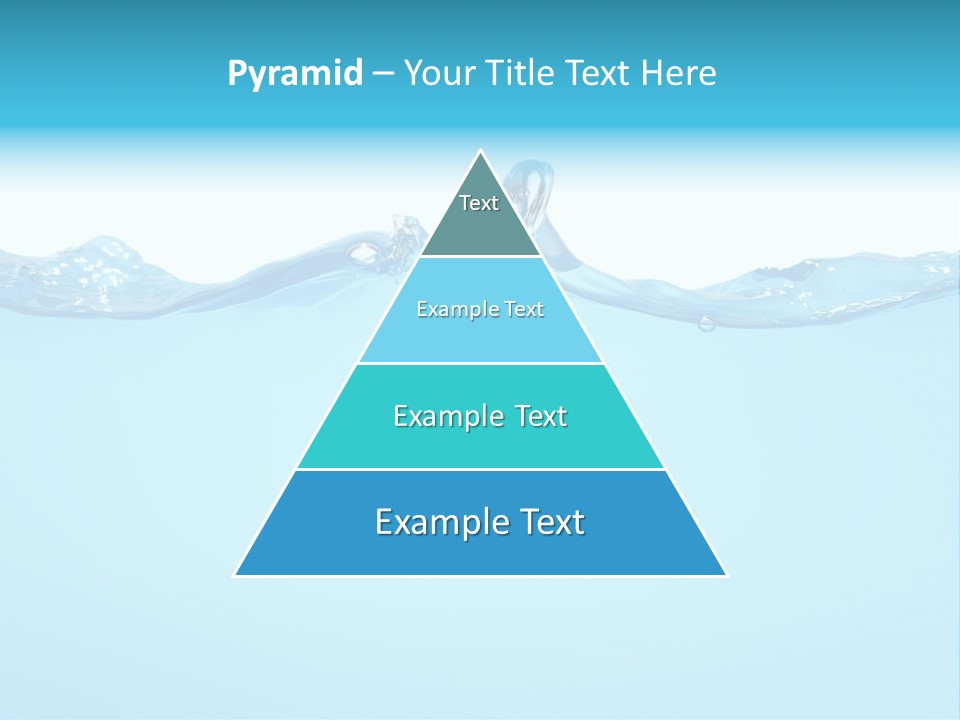 Pyramid – Your Title Text Here

Text

Example Text

Example Text

Example Text